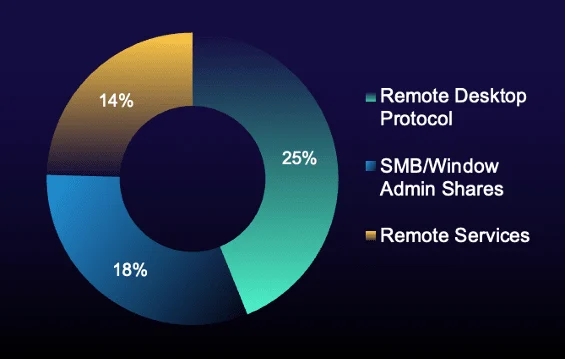 14%

25%

18%

Remote Desktop Protocol

SMB/Window Admin Shares

Remote Services